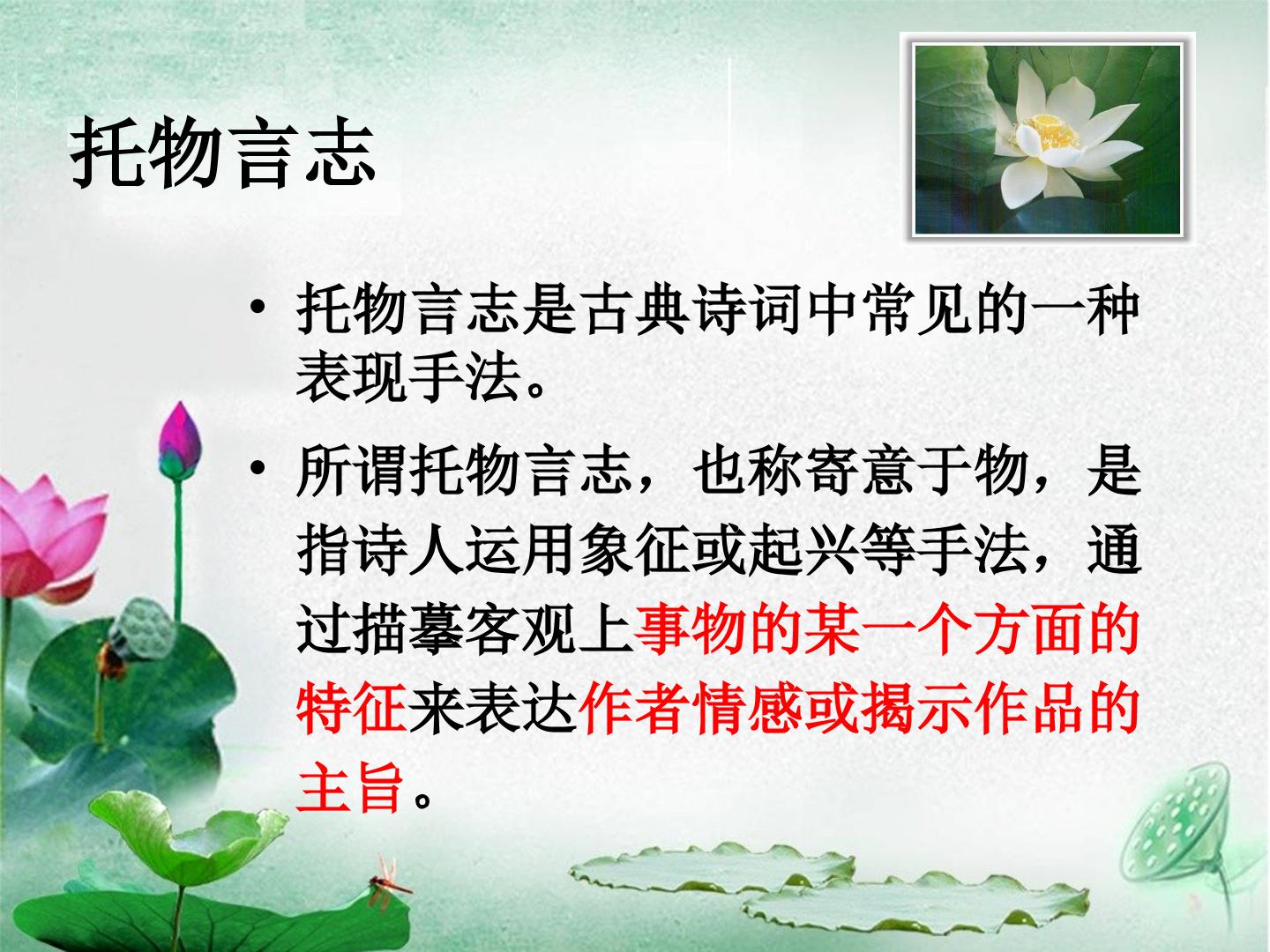 托物言志

• 托物言志是古典诗词中常见的一种表现手法。

• 所谓托物言志，也称寄意于物，是指诗人运用象征或起兴等手法，通过描摹客观上事物的某一个方面的特征来表达作者情感或揭示作品的主旨。